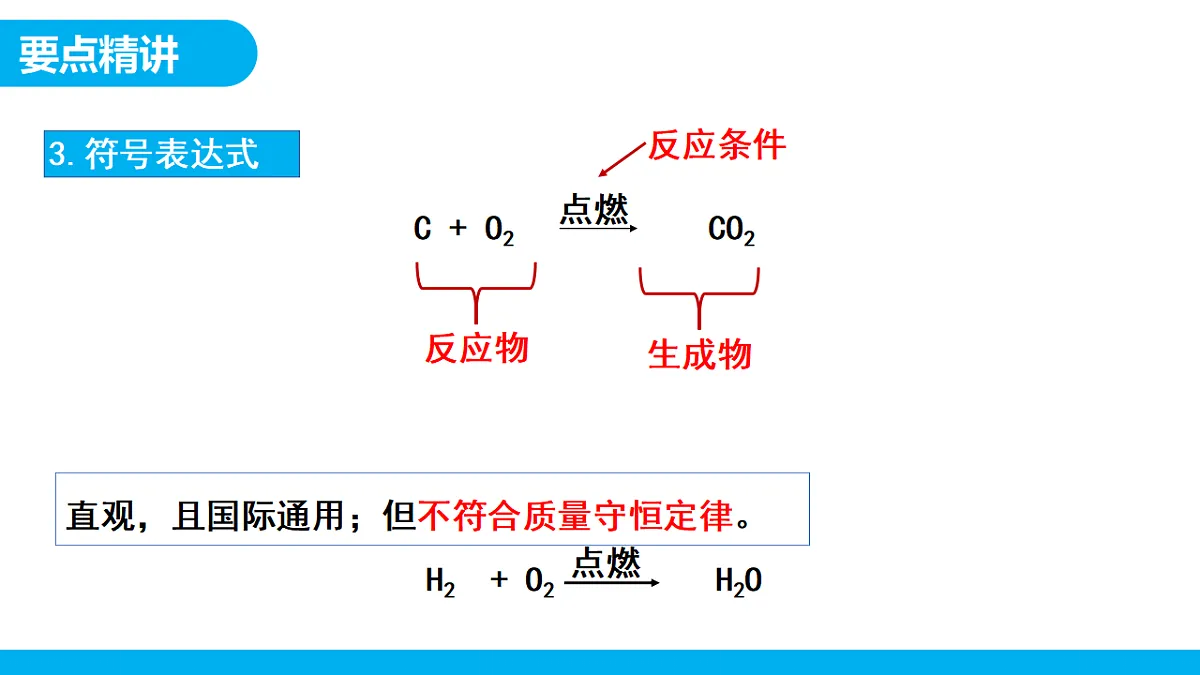 要点精讲

3. 符号表达式

反应条件

$C + O_2 \xrightarrow{点燃} CO_2$

反应物

生成物

直观，且国际通用；但不符合质量守恒定律。

$H_2 + O_2 \xrightarrow{点燃} H_2O$